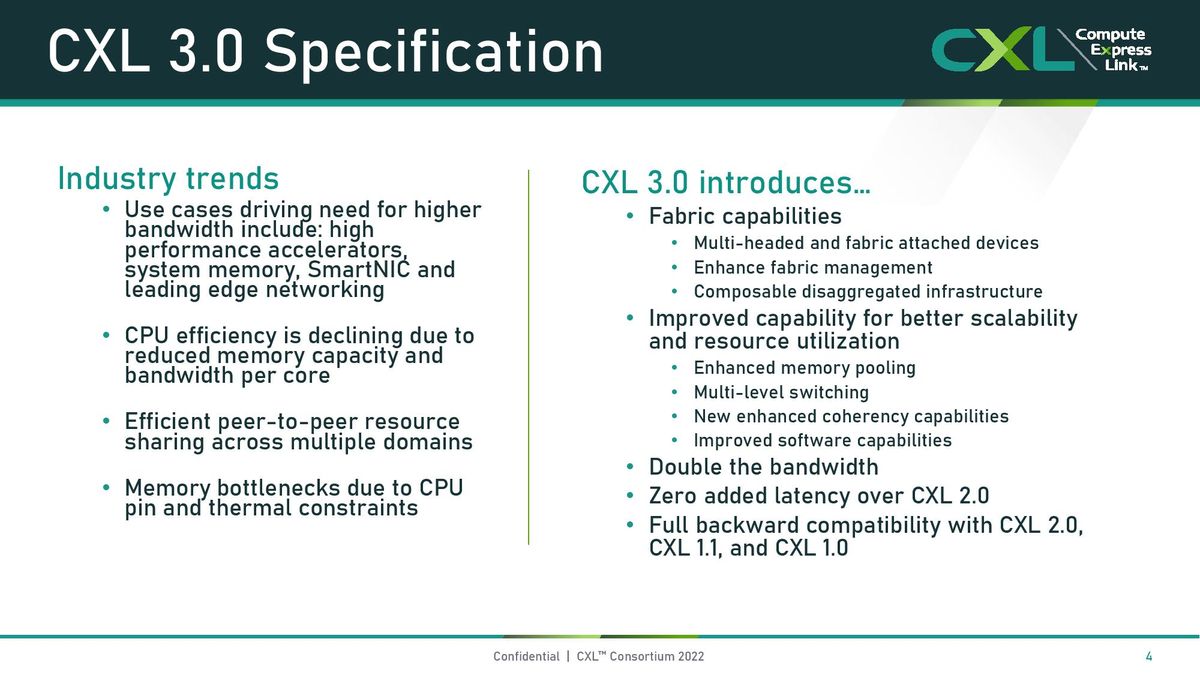 CXL 3.0 Specification

CXL Compute Express Link™

Industry trends

• Use cases driving need for higher bandwidth include: high performance accelerators, system memory, SmartNIC and leading edge networking

• CPU efficiency is declining due to reduced memory capacity and bandwidth per core

• Efficient peer-to-peer resource sharing across multiple domains

• Memory bottlenecks due to CPU pin and thermal constraints

CXL 3.0 introduces…

• Fabric capabilities
  • Multi-headed and fabric attached devices
  • Enhance fabric management
  • Composable disaggregated infrastructure
• Improved capability for better scalability and resource utilization
  • Enhanced memory pooling
  • Multi-level switching
  • New enhanced coherency capabilities
  • Improved software capabilities
• Double the bandwidth
• Zero added latency over CXL 2.0
• Full backward compatibility with CXL 2.0, CXL 1.1, and CXL 1.0

Confidential | CXL™ Consortium 2022

4